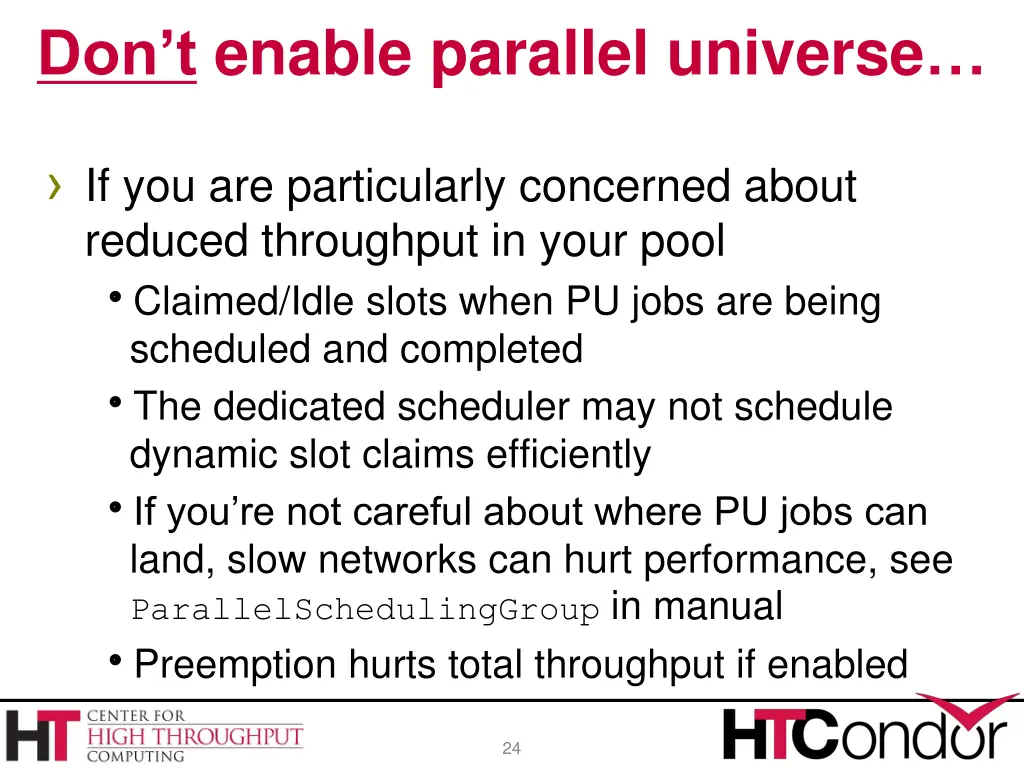 Don't enable parallel universe…

› If you are particularly concerned about reduced throughput in your pool

• Claimed/Idle slots when PU jobs are being scheduled and completed

• The dedicated scheduler may not schedule dynamic slot claims efficiently

• If you're not careful about where PU jobs can land, slow networks can hurt performance, see ParallelSchedulingGroup in manual

• Preemption hurts total throughput if enabled

HT CENTER FOR HIGH THROUGHPUT COMPUTING

24

HTCondor